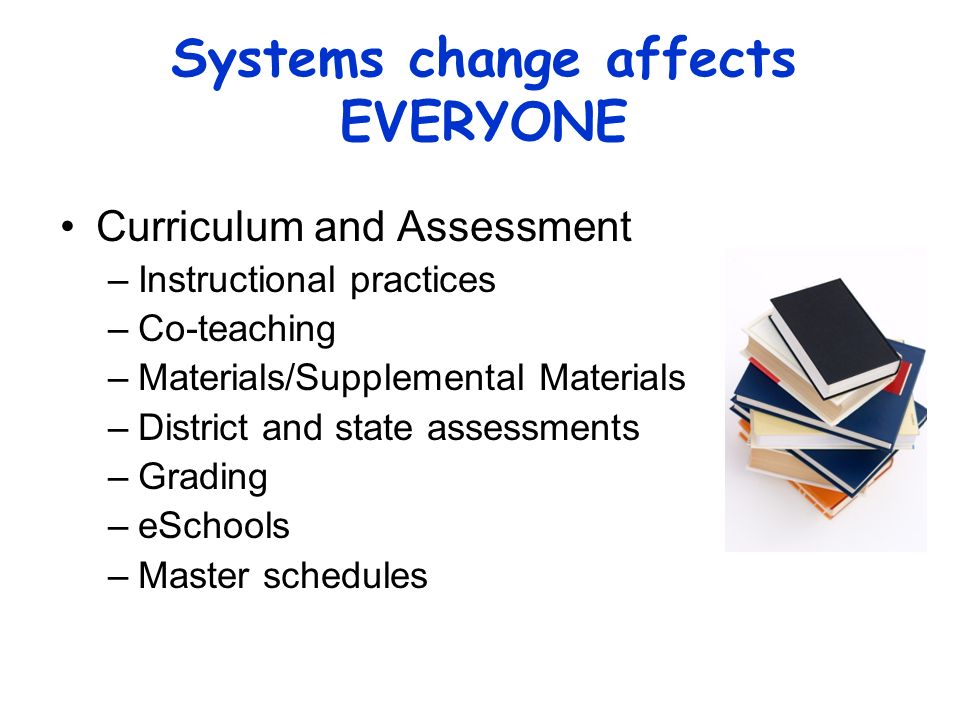 Systems change affects EVERYONE

• Curriculum and Assessment
– Instructional practices
– Co-teaching
– Materials/Supplemental Materials
– District and state assessments
– Grading
– eSchools
– Master schedules